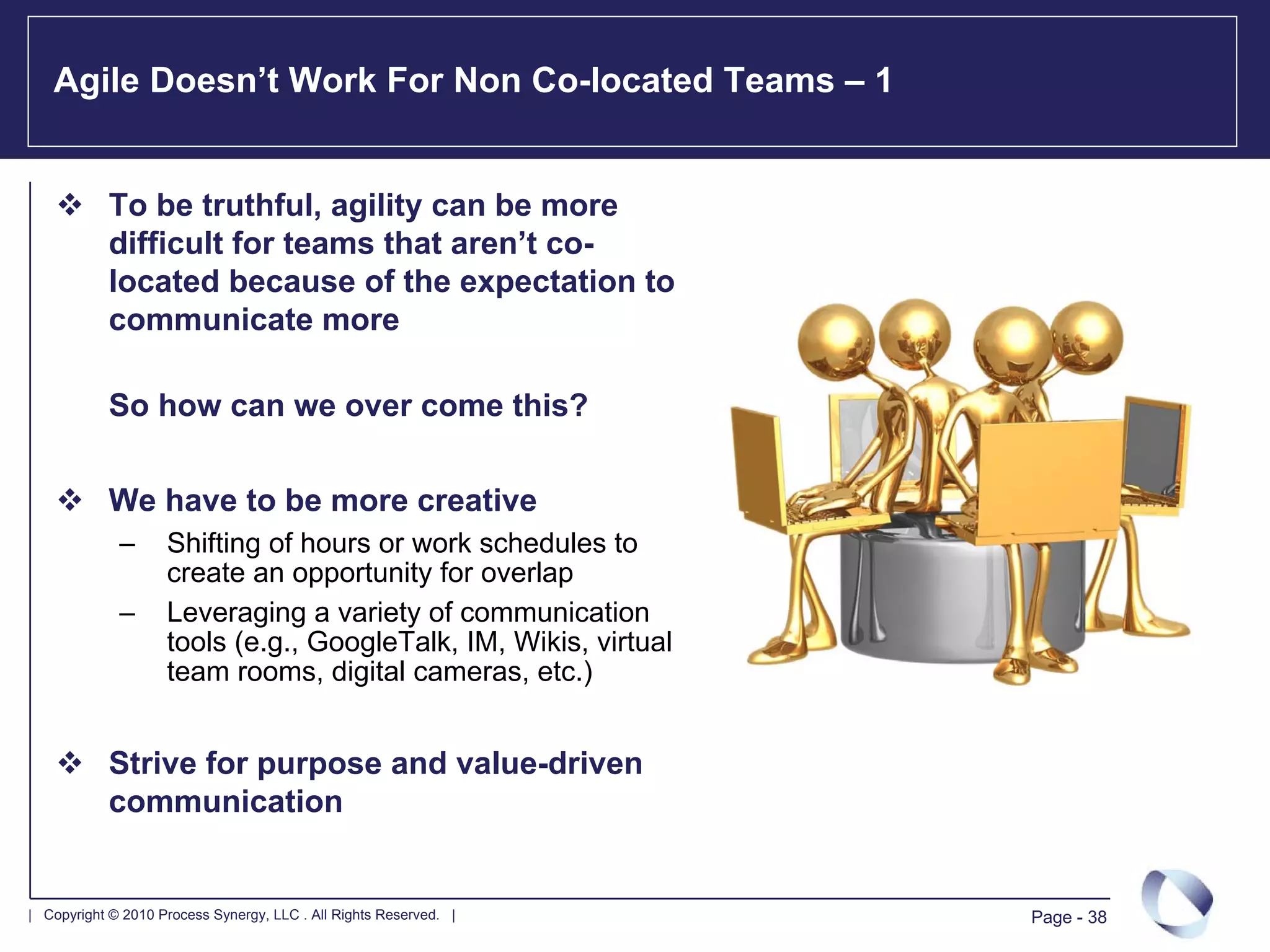 Agile Doesn’t Work For Non Co-located Teams – 1

❖ To be truthful, agility can be more difficult for teams that aren’t co-located because of the expectation to communicate more

So how can we over come this?

❖ We have to be more creative

– Shifting of hours or work schedules to create an opportunity for overlap

– Leveraging a variety of communication tools (e.g., GoogleTalk, IM, Wikis, virtual team rooms, digital cameras, etc.)

❖ Strive for purpose and value-driven communication

| Copyright © 2010 Process Synergy, LLC . All Rights Reserved. |

Page - 38